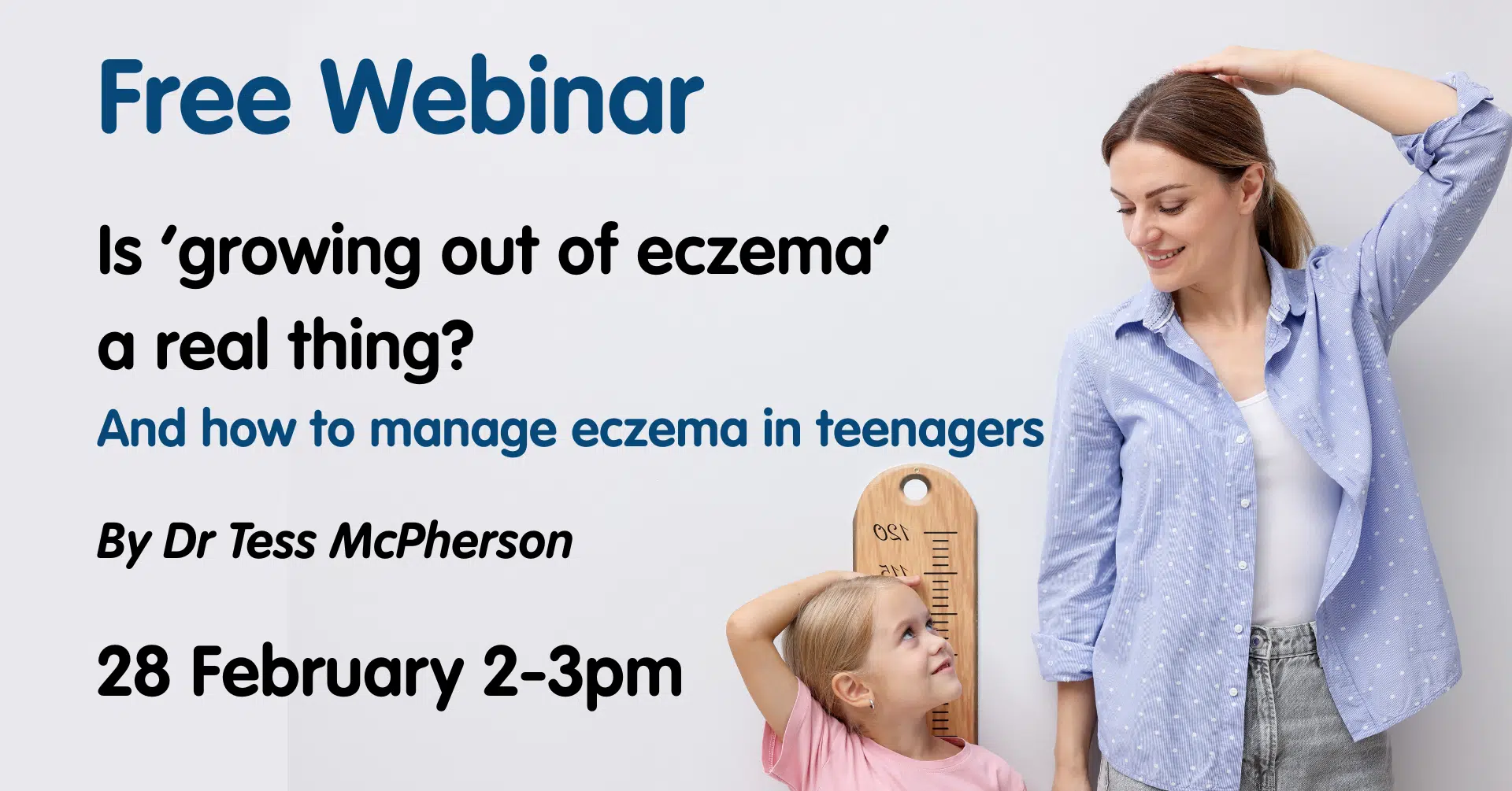 Free Webinar

Is ‘growing out of eczema’ a real thing?

And how to manage eczema in teenagers

By Dr Tess McPherson

28 February 2-3pm

120

115